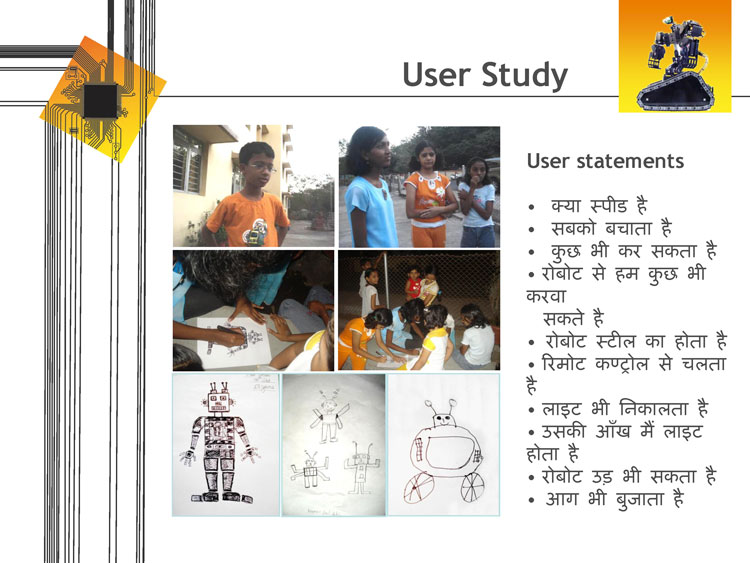 User Study

User statements

• क्या स्पीड है
• सबको बचाता है
• कुछ भी कर सकता है
• रोबोट से हम कुछ भी करवा सकते है
• रोबोट स्टील का होता है
• रिमोट कण्ट्रोल से चलता है
• लाइट भी निकालता है
• उसकी आँख में लाइट होता है
• रोबोट उड़ भी सकता है
• आग भी बुजाता है